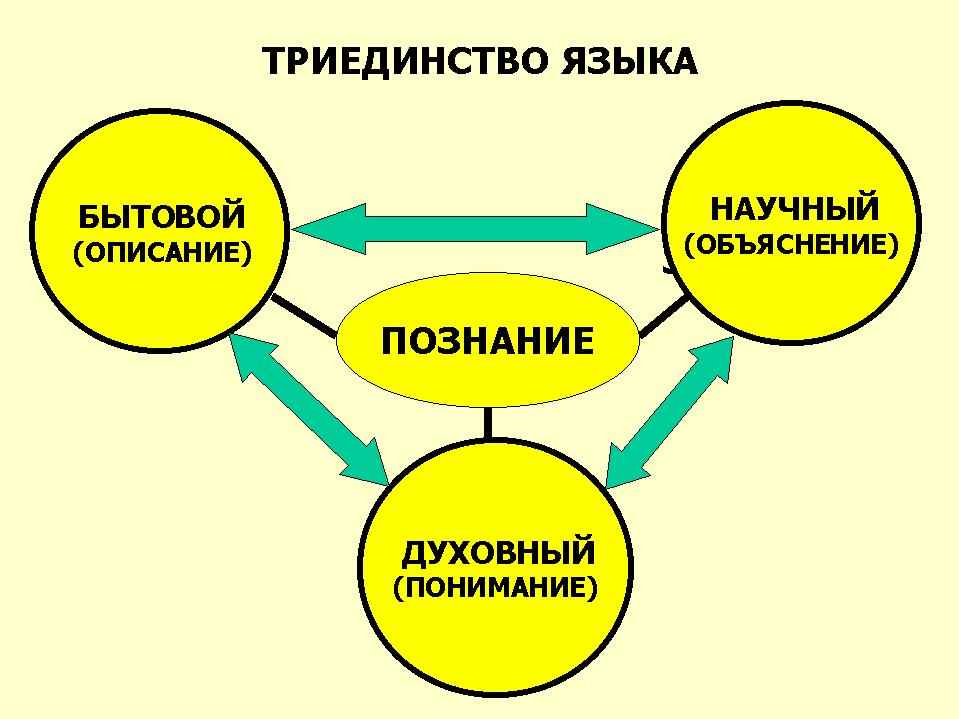 ТРИЕДИНСТВО ЯЗЫКА

БЫТОВОЙ
(ОПИСАНИЕ)

НАУЧНЫЙ
(ОБЪЯСНЕНИЕ)

ПОЗНАНИЕ

ДУХОВНЫЙ
(ПОНИМАНИЕ)